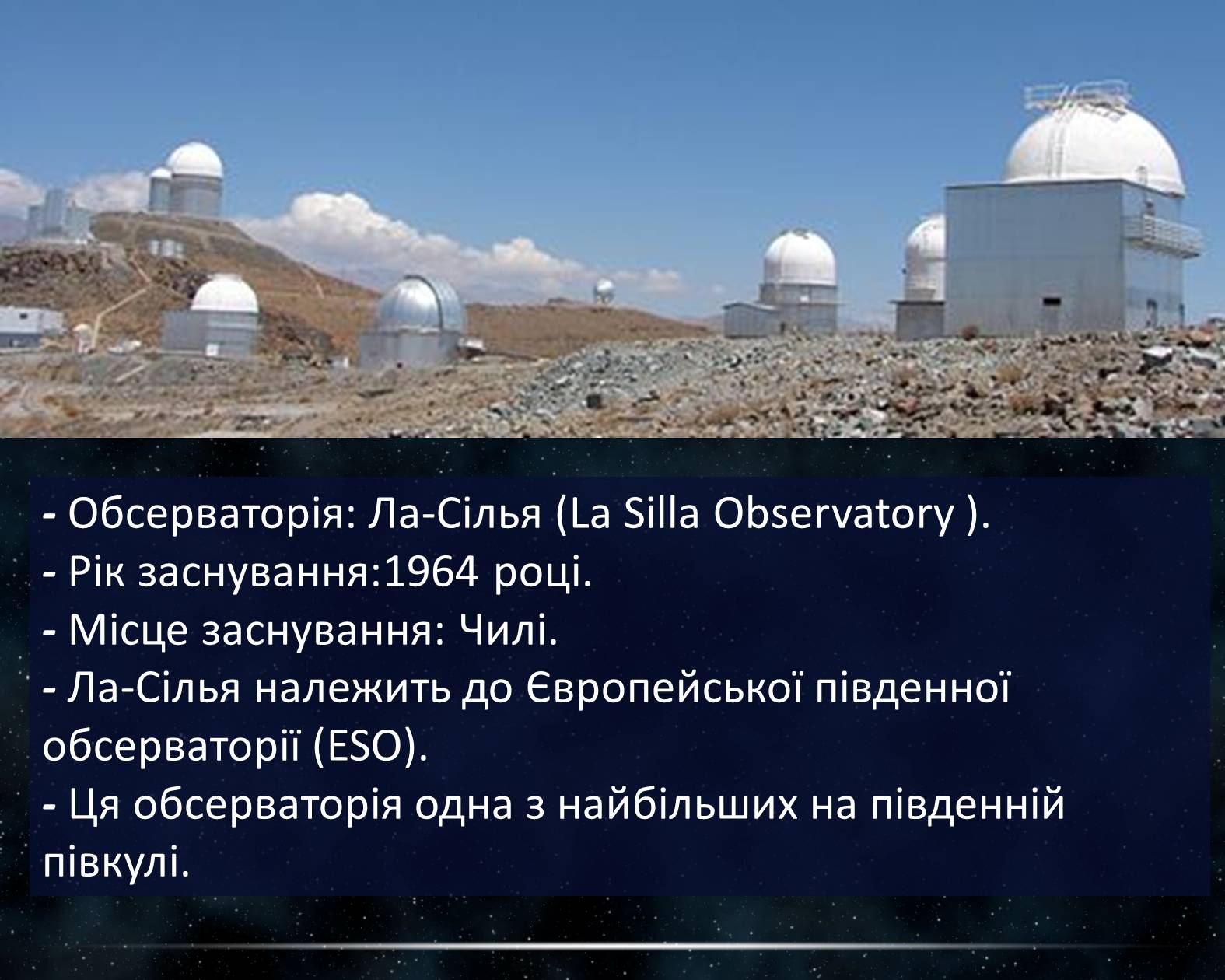 - Обсерваторія: Ла-Сілья (La Silla Observatory ).
- Рік заснування:1964 році.
- Місце заснування: Чилі.
- Ла-Сілья належить до Європейської південної обсерваторії (ESO).
- Ця обсерваторія одна з найбільших на південній півкулі.